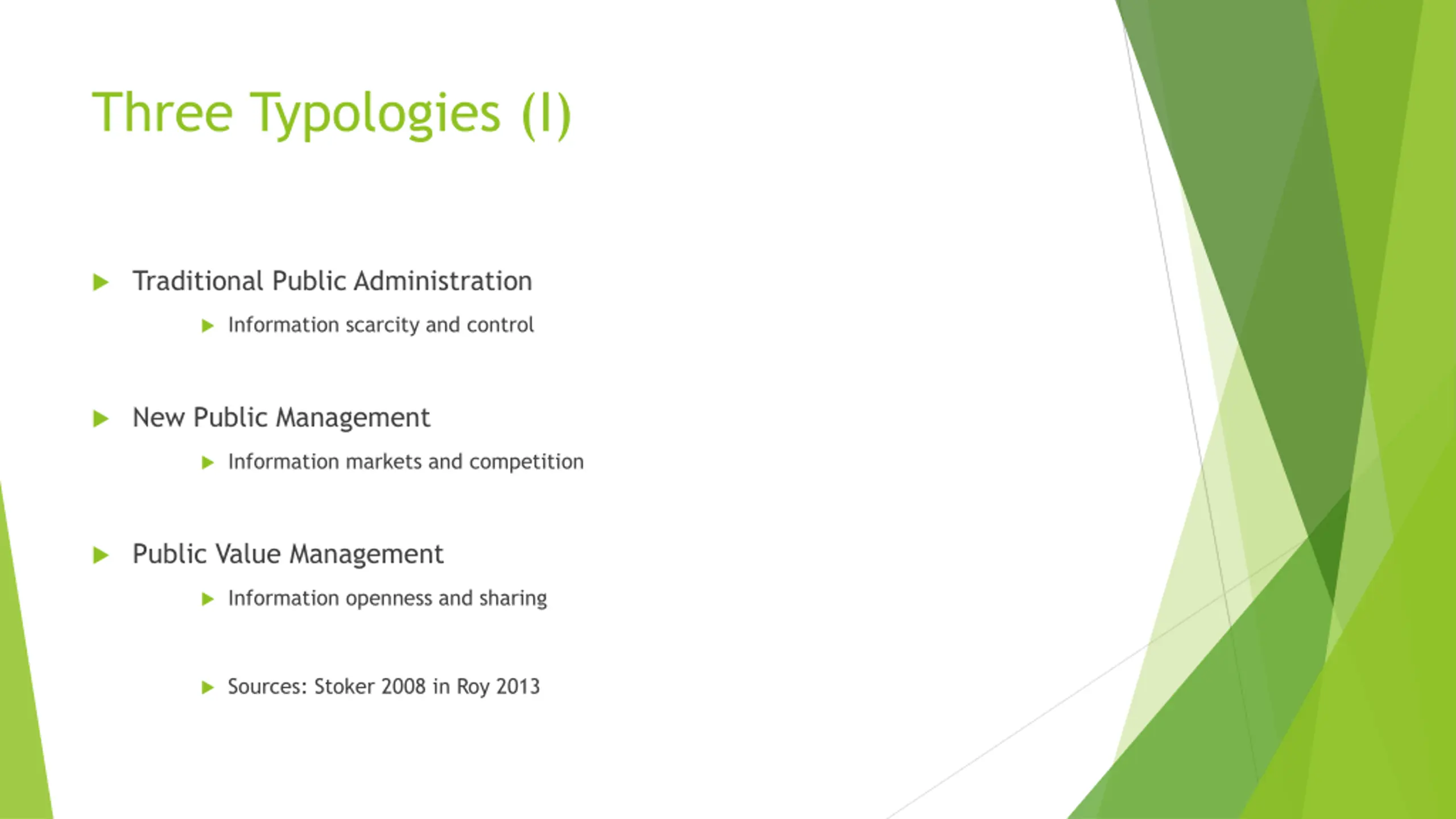 Three Typologies (I)

Traditional Public Administration

Information scarcity and control

New Public Management

Information markets and competition

Public Value Management

Information openness and sharing

Sources: Stoker 2008 in Roy 2013